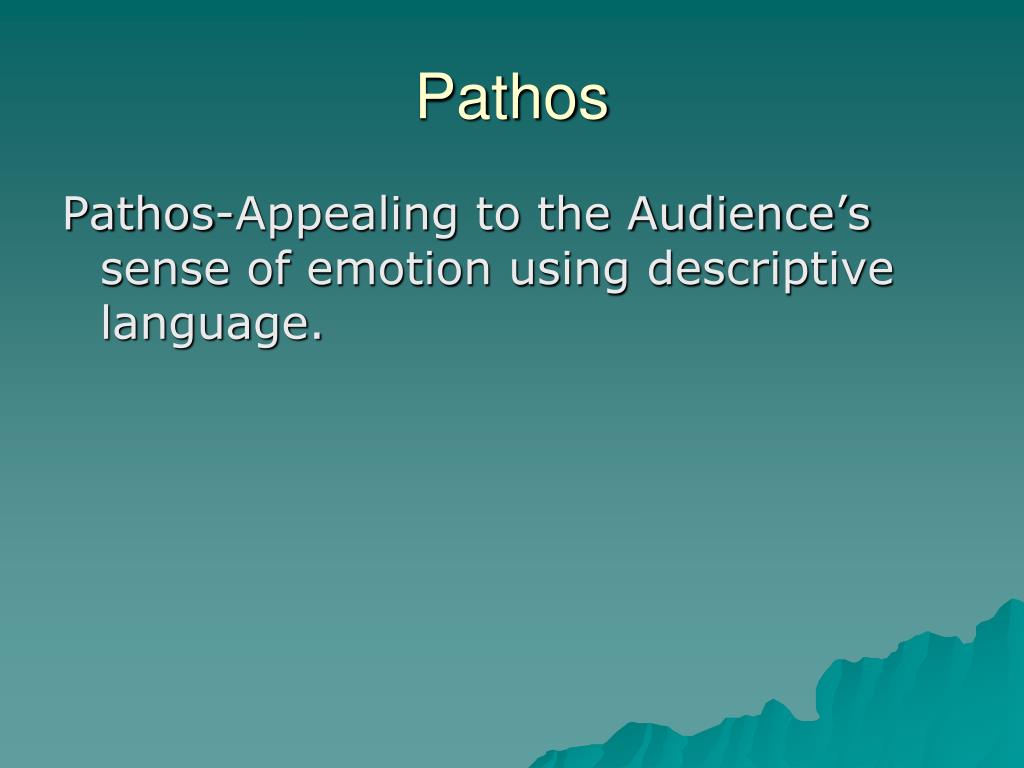 Pathos

Pathos-Appealing to the Audience’s sense of emotion using descriptive language.